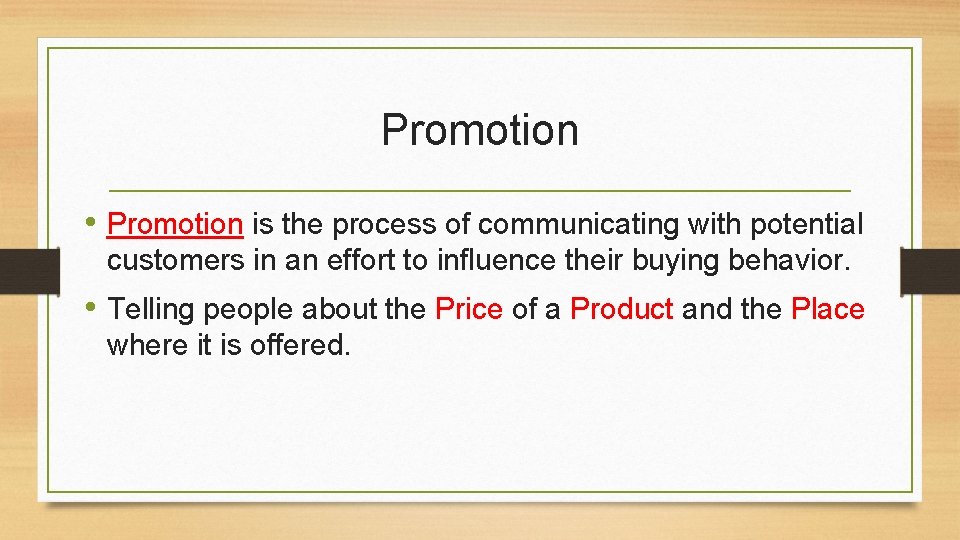 Promotion

• Promotion is the process of communicating with potential customers in an effort to influence their buying behavior.

• Telling people about the Price of a Product and the Place where it is offered.